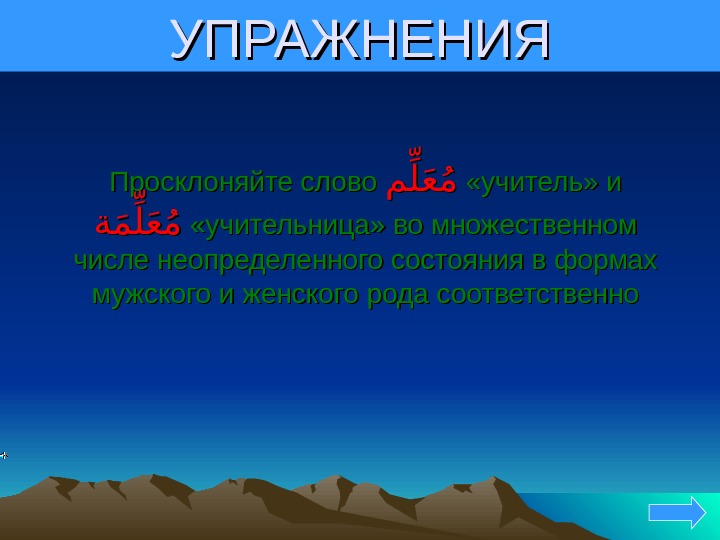 УПРАЖНЕНИЯ

Просклоняйте слово مُعَلِّم «учитель» и مُعَلِّمَة «учительница» во множественном числе неопределенного состояния в формах мужского и женского рода соответственно